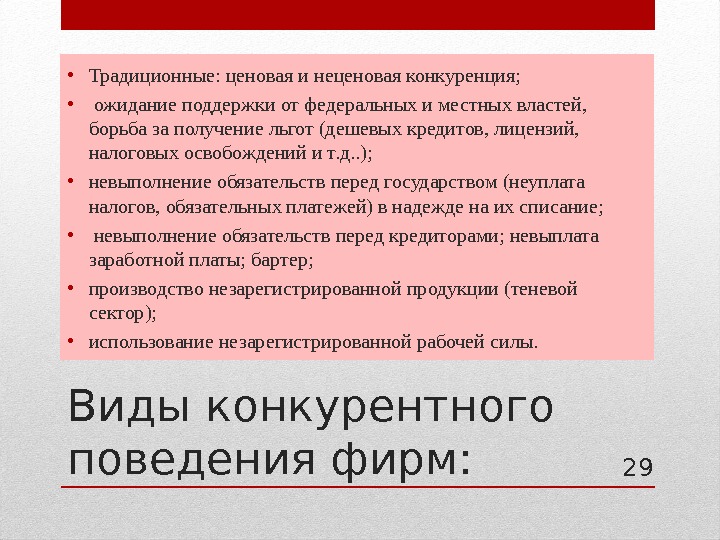 • Традиционные: ценовая и неценовая конкуренция;
• ожидание поддержки от федеральных и местных властей, борьба за получение льгот (дешевых кредитов, лицензий, налоговых освобождений и т.д..);
• невыполнение обязательств перед государством (неуплата налогов, обязательных платежей) в надежде на их списание;
• невыполнение обязательств перед кредиторами; невыплата заработной платы; бартер;
• производство незарегистрированной продукции (теневой сектор);
• использование незарегистрированной рабочей силы.

Виды конкурентного поведения фирм:

29